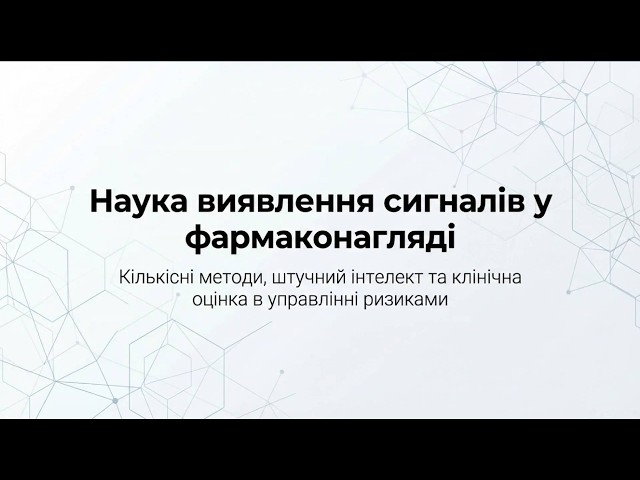 Наука виявлення сигналів у фармаконагляді

Кількісні методи, штучний інтелект та клінічна оцінка в управлінні ризиками